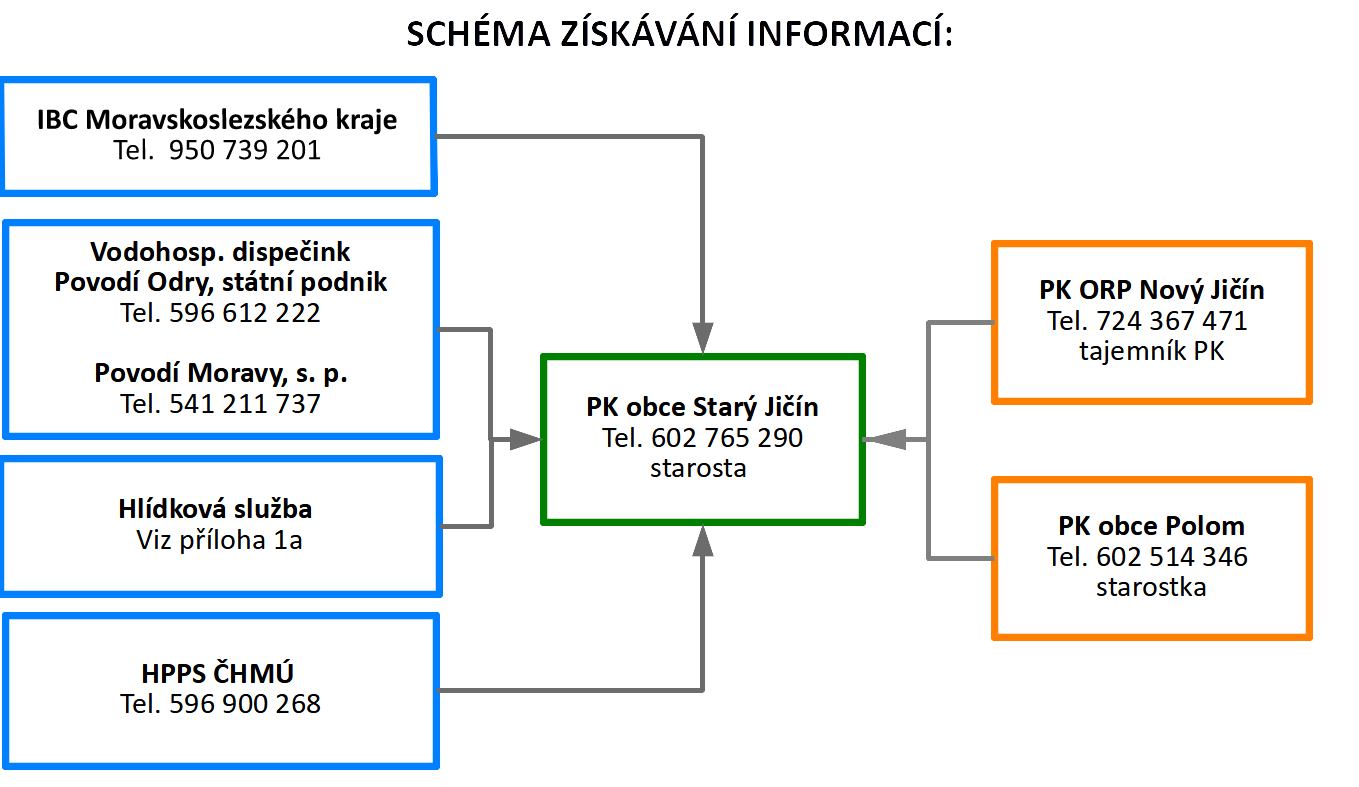 SCHÉMA ZÍSKÁVÁNÍ INFORMACÍ:

IBC Moravskoslezského kraje
Tel. 950 739 201

Vodohosp. dispečink
Povodí Odry, státní podnik
Tel. 596 612 222

Povodí Moravy, s. p.
Tel. 541 211 737

Hlídková služba
Viz příloha 1a

HPPS ČHMÚ
Tel. 596 900 268

PK obce Starý Jičín
Tel. 602 765 290
starosta

PK ORP Nový Jičín
Tel. 724 367 471
tajemník PK

PK obce Polom
Tel. 602 514 346
starostka